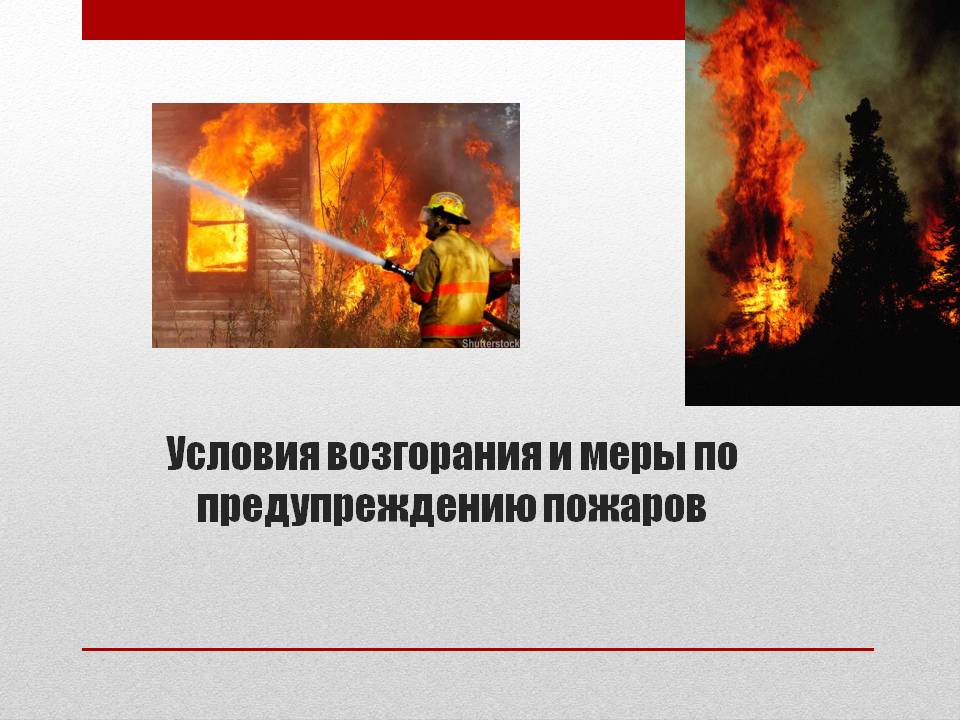 Shutterstock

Условия возгорания и меры по предупреждению пожаров